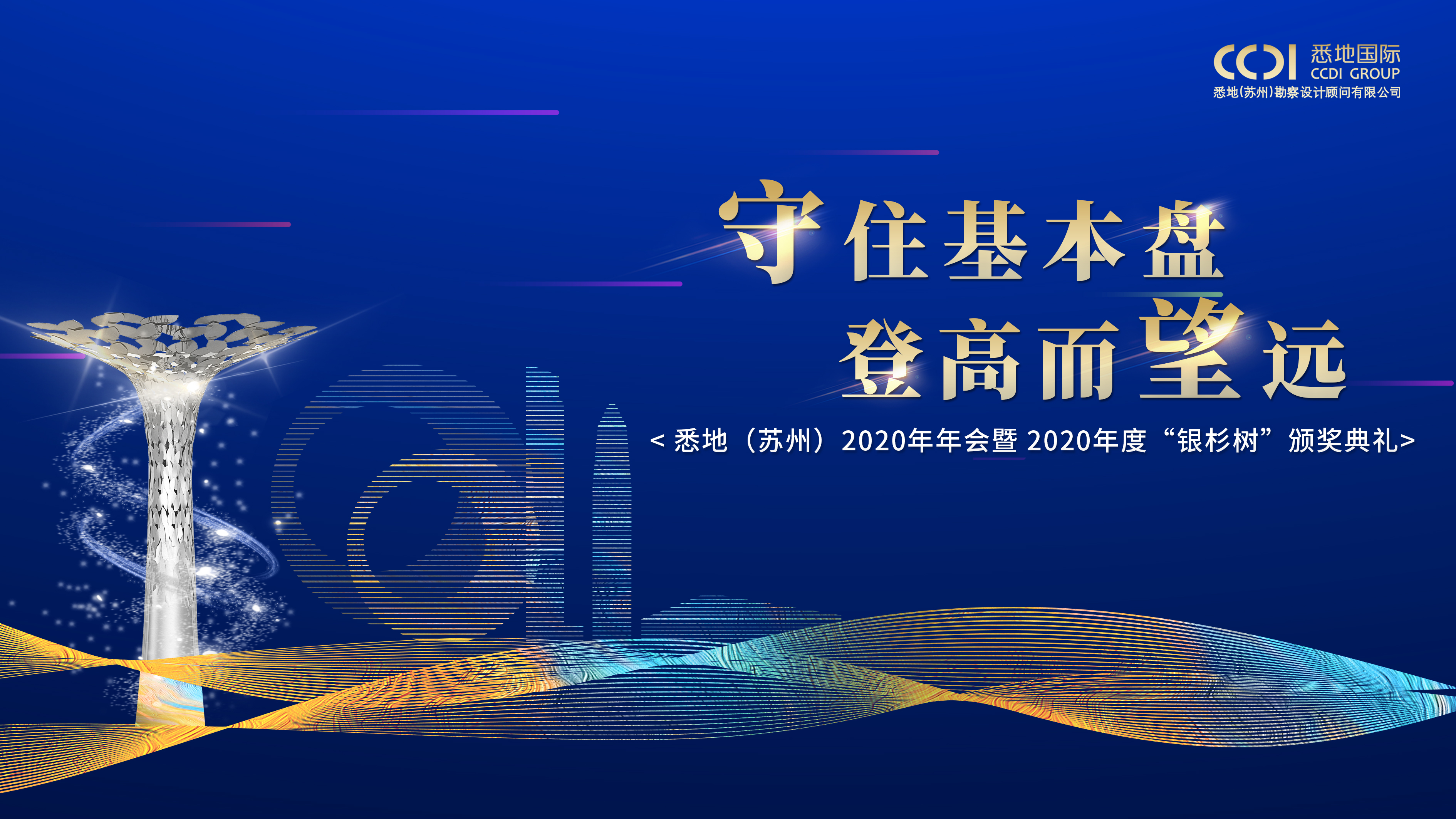 CCDI 悉地国际
CCDI GROUP
悉地(苏州)勘察设计顾问有限公司

守住基本盘
登高而望远

< 悉地（苏州）2020年年会暨 2020年度“银杉树”颁奖典礼>